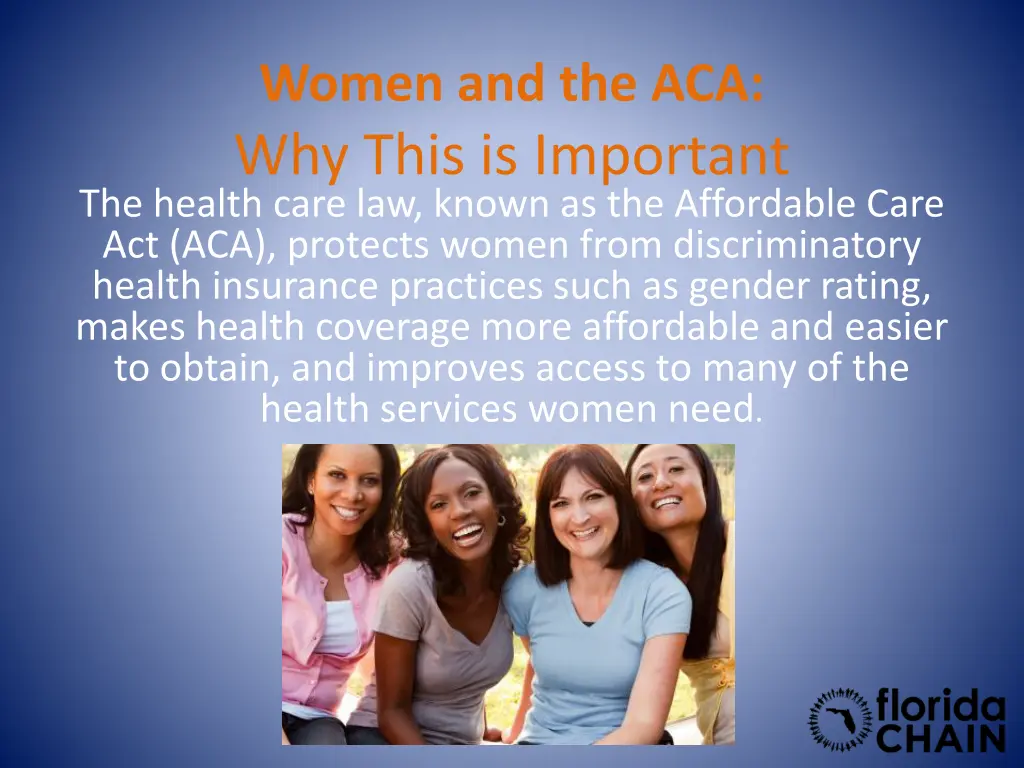 Women and the ACA:
Why This is Important

The health care law, known as the Affordable Care Act (ACA), protects women from discriminatory health insurance practices such as gender rating, makes health coverage more affordable and easier to obtain, and improves access to many of the health services women need.

florida CHAIN